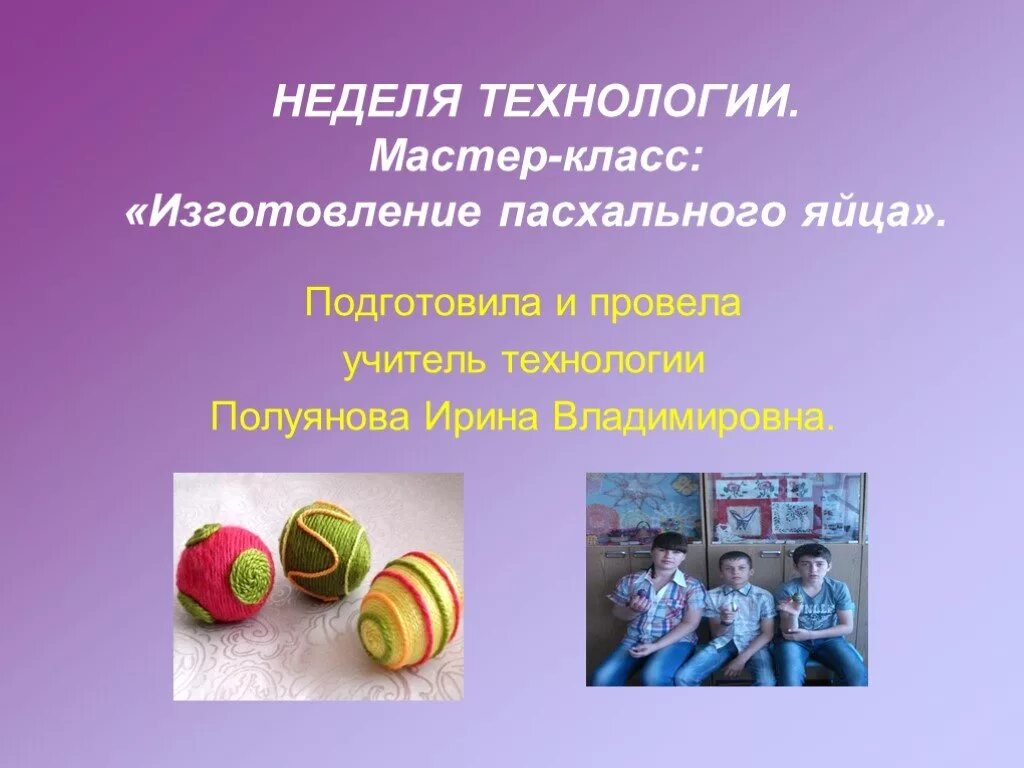 НЕДЕЛЯ ТЕХНОЛОГИИ.
Мастер-класс:
«Изготовление пасхального яйца».

Подготовила и провела
учитель технологии
Полуянова Ирина Владимировна.